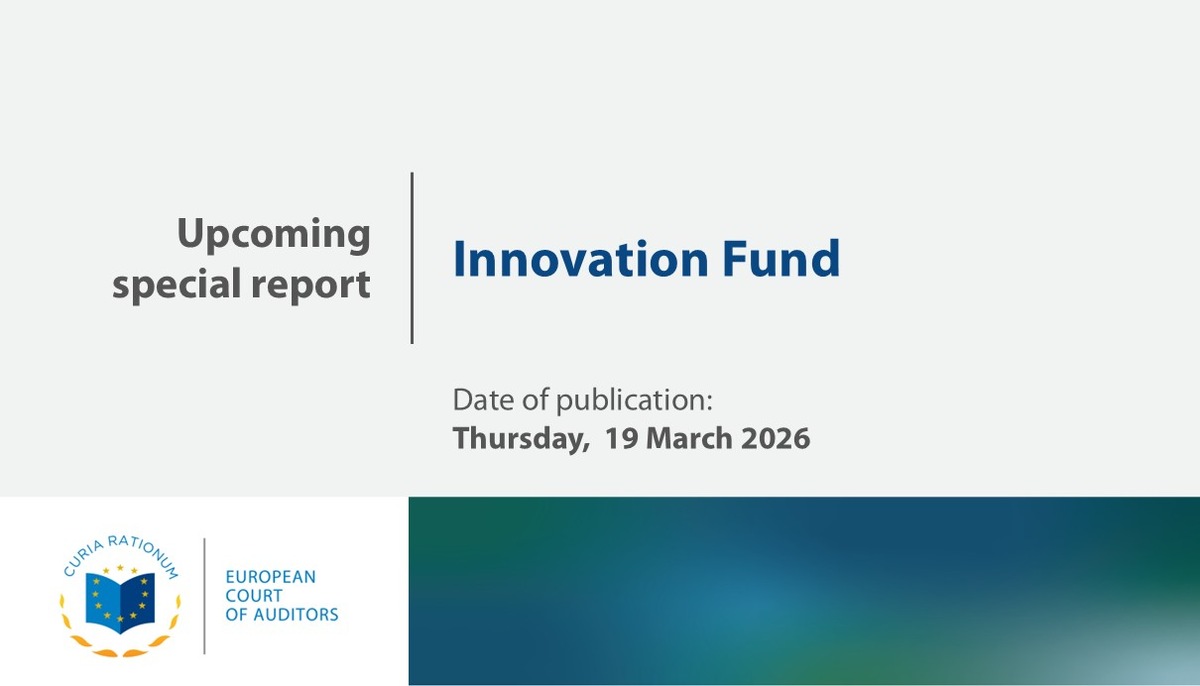 Upcoming special report

Innovation Fund

Date of publication:
Thursday, 19 March 2026

CURIA RATIONUM

EUROPEAN
COURT
OF AUDITORS